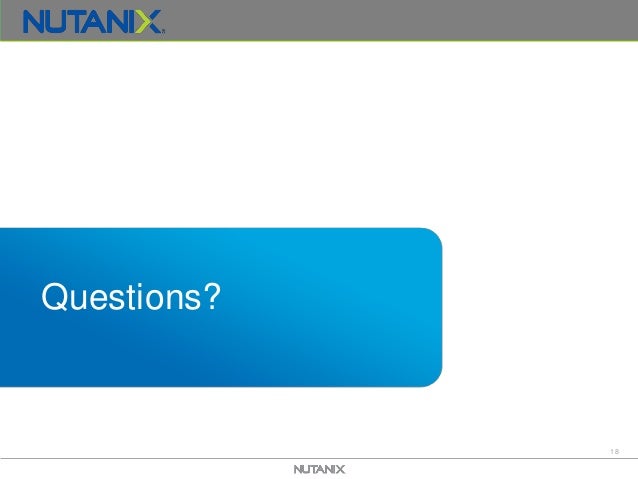 NUTANIX

Questions?

18

NUTANIX